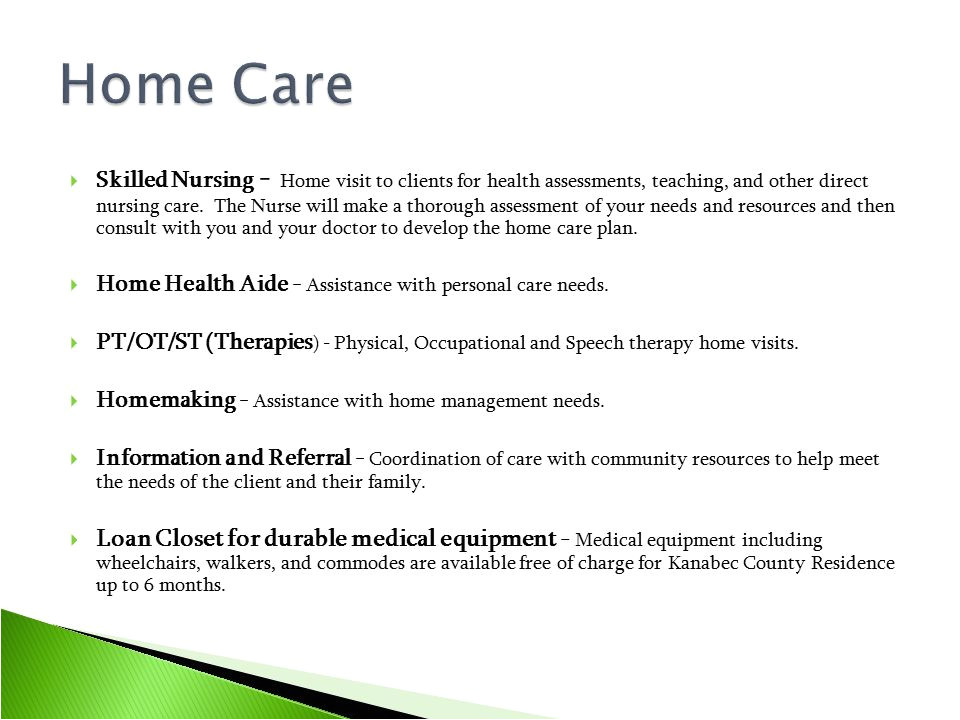 Home Care

Skilled Nursing – Home visit to clients for health assessments, teaching, and other direct nursing care. The Nurse will make a thorough assessment of your needs and resources and then consult with you and your doctor to develop the home care plan.

Home Health Aide – Assistance with personal care needs.

PT/OT/ST (Therapies) - Physical, Occupational and Speech therapy home visits.

Homemaking – Assistance with home management needs.

Information and Referral – Coordination of care with community resources to help meet the needs of the client and their family.

Loan Closet for durable medical equipment – Medical equipment including wheelchairs, walkers, and commodes are available free of charge for Kanabec County Residence up to 6 months.